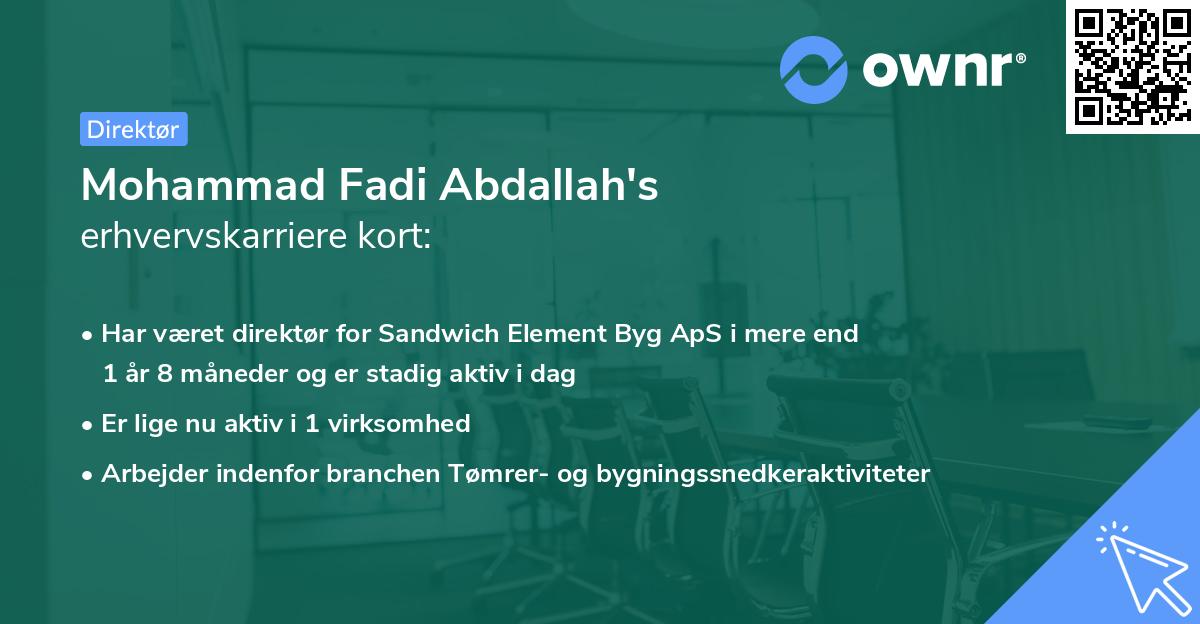 ownr®

Direktør

Mohammad Fadi Abdallah's
erhvervskarriere kort:

• Har været direktør for Sandwich Element Byg ApS i mere end 1 år 8 måneder og er stadig aktiv i dag

• Er lige nu aktiv i 1 virksomhed

• Arbejder indenfor branchen Tømrer- og bygningssnedkeraktiviteter